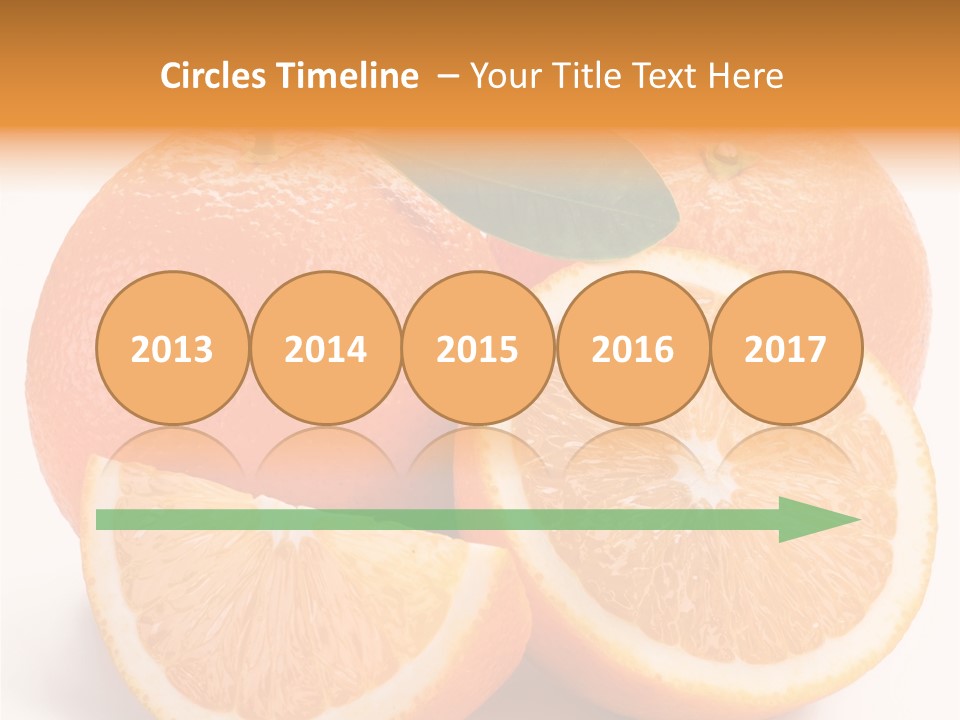 Circles Timeline – Your Title Text Here

2013

2014

2015

2016

2017